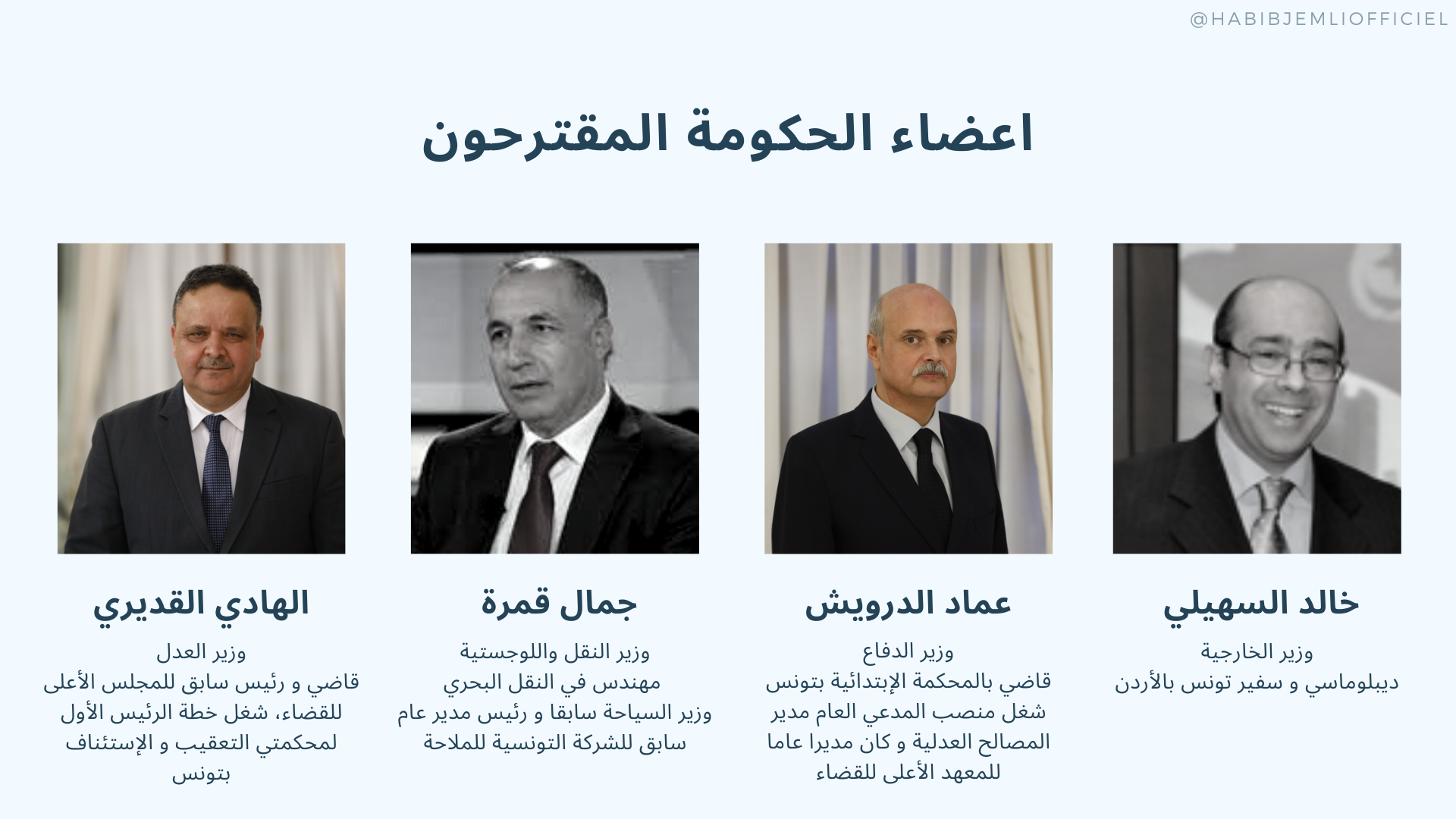 @HABIBJEMLIOFFICIEL

اعضاء الحكومة المقترحون

خالد السهيلي
وزير الخارجية
ديبلوماسي و سفير تونس بالأردن

عماد الدرويش
وزير الدفاع
قاضي بالمحكمة الإبتدائية بتونس شغل منصب المدعي العام مدير المصالح العدلية و كان مديرا عاما للمعهد الأعلى للقضاء

جمال قمرة
وزير النقل واللوجستية
مهندس في النقل البحري
وزير السياحة سابقا و رئيس مدير عام سابق للشركة التونسية للملاحة

الهادي القديري
وزير العدل
قاضي و رئيس سابق للمجلس الأعلى للقضاء، شغل خطة الرئيس الأول لمحكمتي التعقيب و الإستئناف بتونس